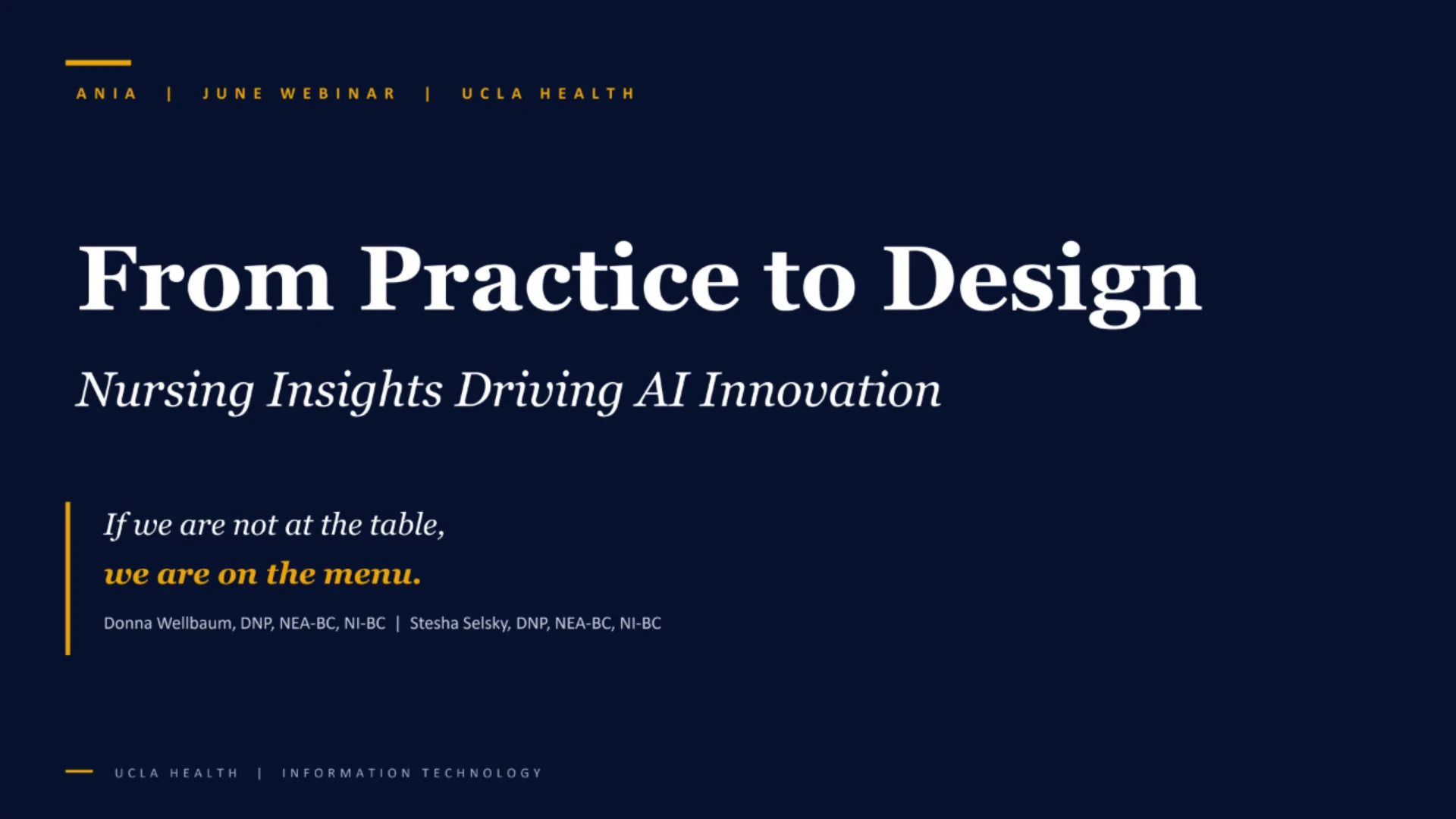 ANIA | JUNE WEBINAR | UCLA HEALTH

From Practice to Design

Nursing Insights Driving AI Innovation

If we are not at the table,
we are on the menu.

Donna Wellbaum, DNP, NEA-BC, NI-BC | Stesha Selsky, DNP, NEA-BC, NI-BC

UCLA HEALTH | INFORMATION TECHNOLOGY